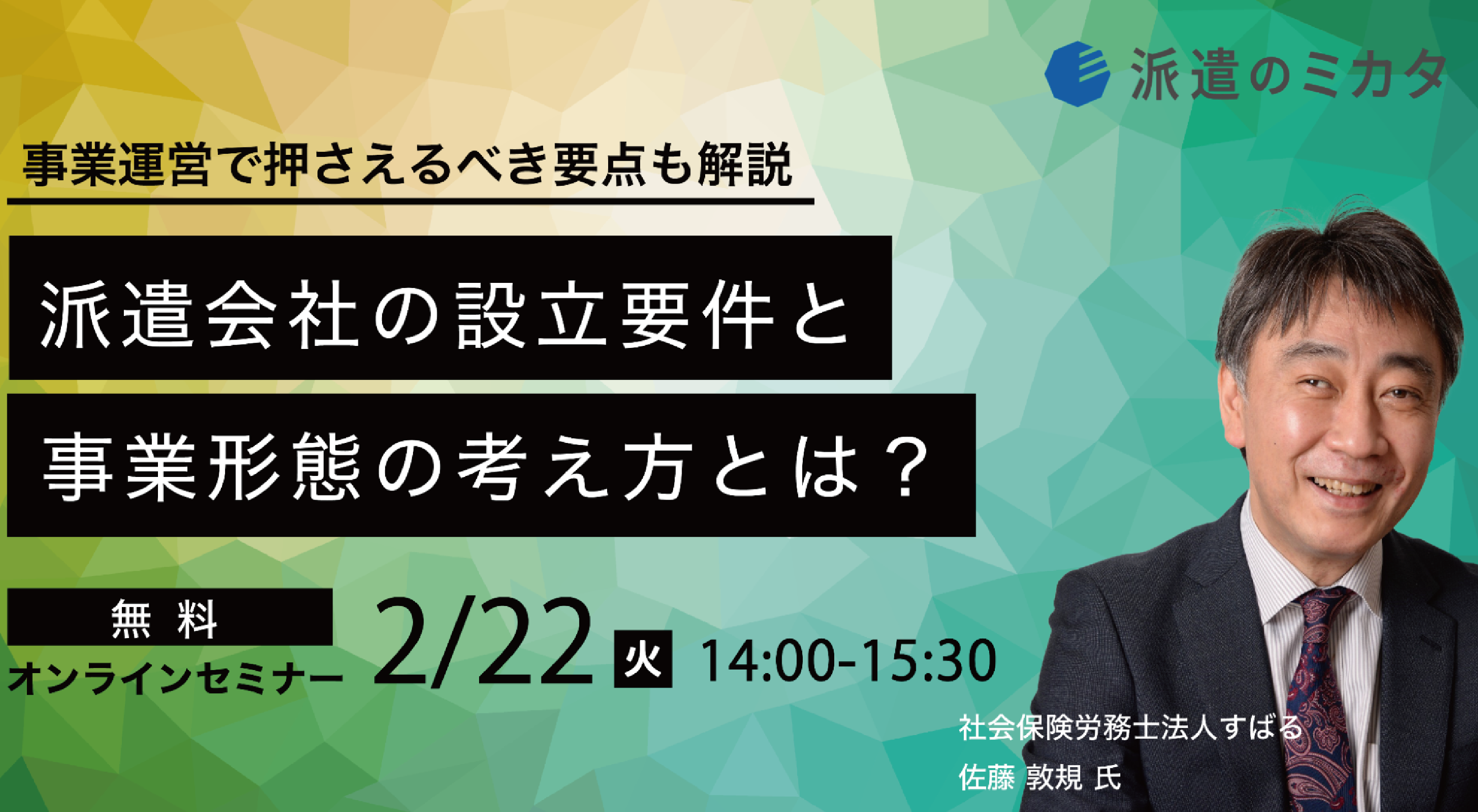 派遣のミカタ

事業運営で押さえるべき要点も解説

派遣会社の設立要件と
事業形態の考え方とは？

無 料
オンラインセミナー

2/22 火 14:00-15:30

社会保険労務士法人すばる
佐藤 敦規 氏